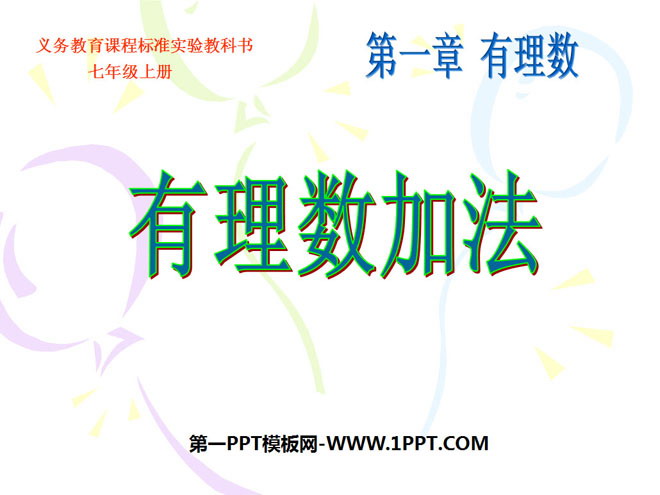 义务教育课程标准实验教科书
七年级上册

第一章 有理数

有理数加法

第一PPT模板网-WWW.1PPT.COM